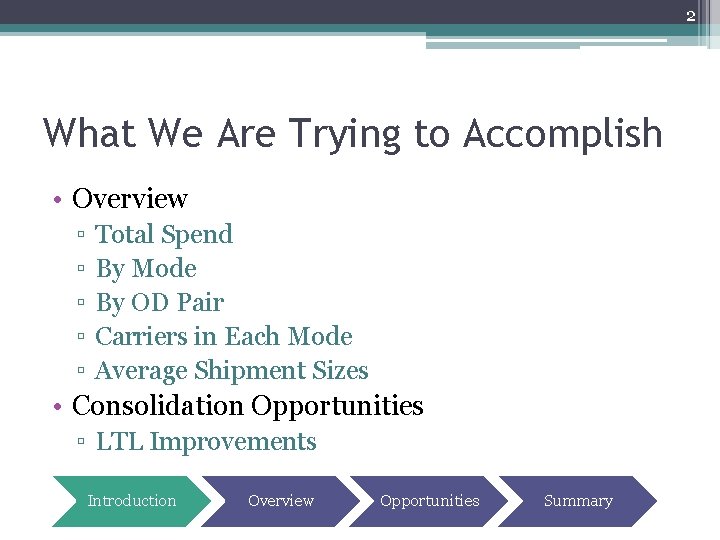 2

What We Are Trying to Accomplish

• Overview
  ▫ Total Spend
  ▫ By Mode
  ▫ By OD Pair
  ▫ Carriers in Each Mode
  ▫ Average Shipment Sizes
• Consolidation Opportunities
  ▫ LTL Improvements

Introduction  Overview  Opportunities  Summary